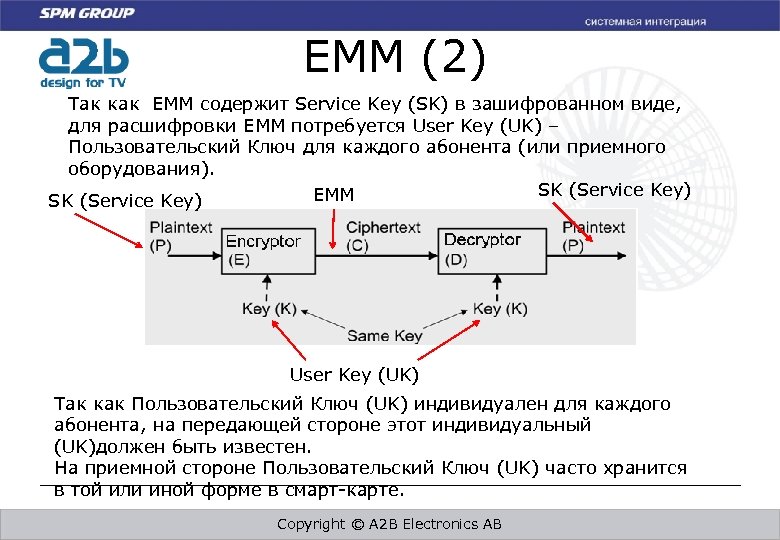 SPM GROUP

системная интеграция

a2b
design for TV

EMM (2)

Так как EMM содержит Service Key (SK) в зашифрованном виде, для расшифровки EMM потребуется User Key (UK) – Пользовательский Ключ для каждого абонента (или приемного оборудования).

SK (Service Key)

EMM

SK (Service Key)

Plaintext (P)

Encryptor (E)

Ciphertext (C)

Decryptor (D)

Plaintext (P)

Key (K)

Key (K)

Same Key

User Key (UK)

Так как Пользовательский Ключ (UK) индивидуален для каждого абонента, на передающей стороне этот индивидуальный (UK)должен быть известен.
На приемной стороне Пользовательский Ключ (UK) часто хранится в той или иной форме в смарт-карте.

Copyright © A2B Electronics AB